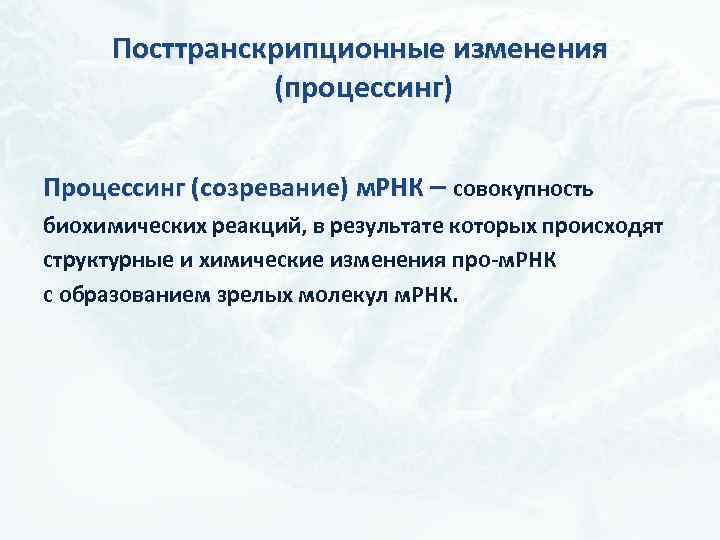 Посттранскрипционные изменения (процессинг)

Процессинг (созревание) мРНК – совокупность биохимических реакций, в результате которых происходят структурные и химические изменения про-мРНК с образованием зрелых молекул мРНК.